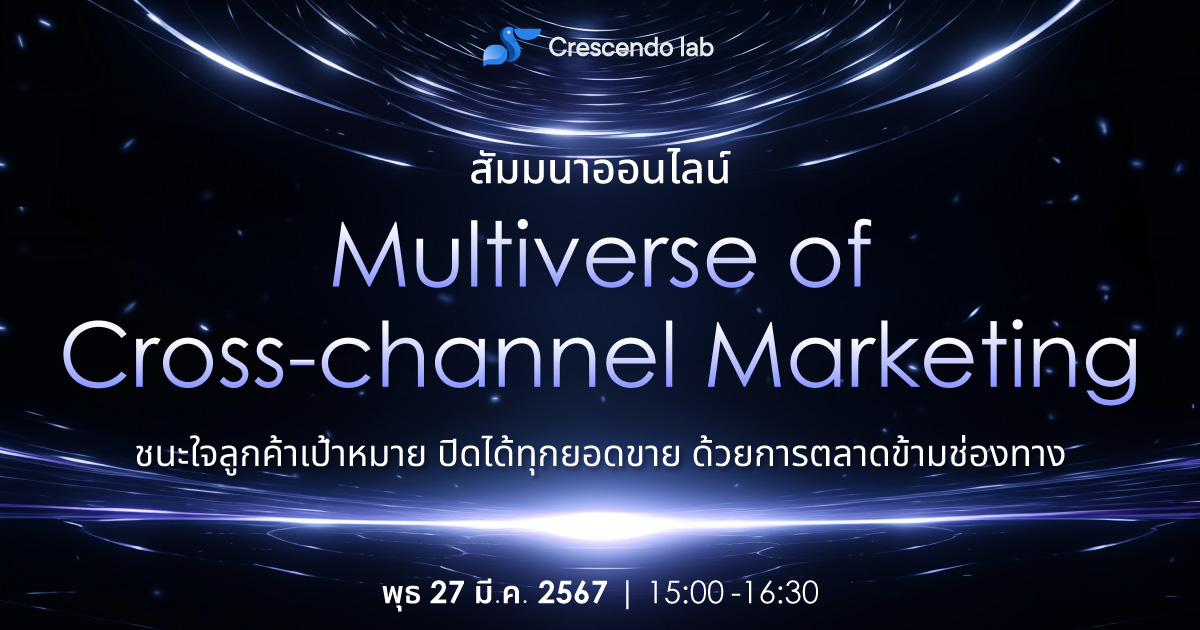 Crescendo lab

สัมมนาออนไลน์

Multiverse of Cross-channel Marketing

ชนะใจลูกค้าเป้าหมาย ปิดได้ทุกยอดขาย ด้วยการตลาดข้ามช่องทาง

พุธ 27 มี.ค. 2567 | 15:00 -16:30